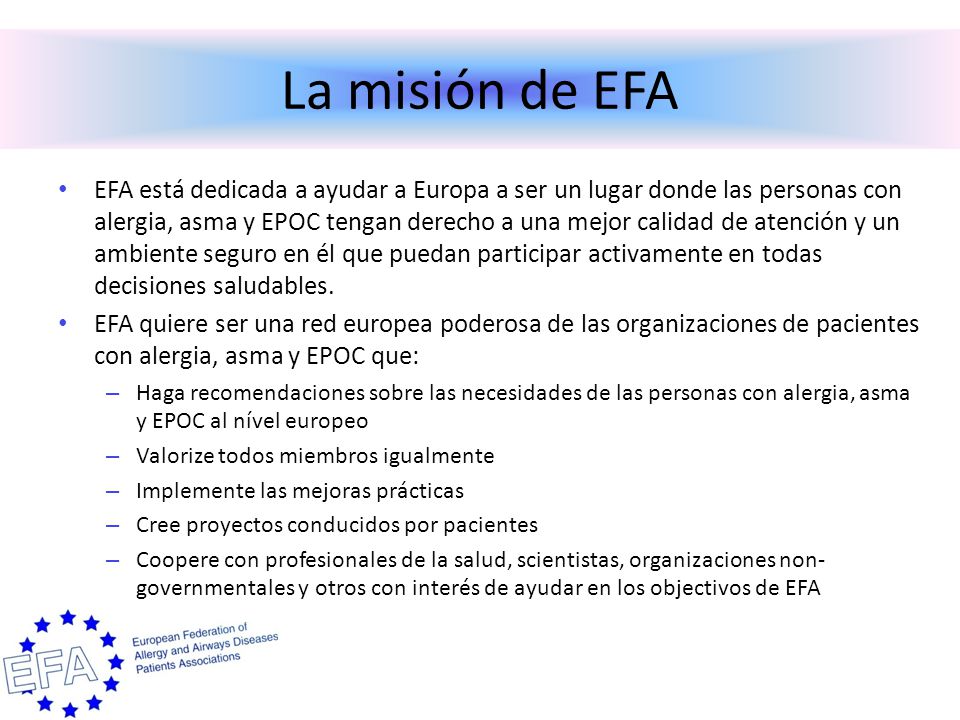 La misión de EFA

• EFA está dedicada a ayudar a Europa a ser un lugar donde las personas con alergia, asma y EPOC tengan derecho a una mejor calidad de atención y un ambiente seguro en él que puedan participar activamente en todas decisiones saludables.
• EFA quiere ser una red europea poderosa de las organizaciones de pacientes con alergia, asma y EPOC que:
– Haga recomendaciones sobre las necesidades de las personas con alergia, asma y EPOC al nível europeo
– Valorize todos miembros igualmente
– Implemente las mejoras prácticas
– Cree proyectos conducidos por pacientes
– Coopere con profesionales de la salud, scientistas, organizaciones non-governmentales y otros con interés de ayudar en los objectivos de EFA

EFA
European Federation of Allergy and Airways Diseases Patients Associations